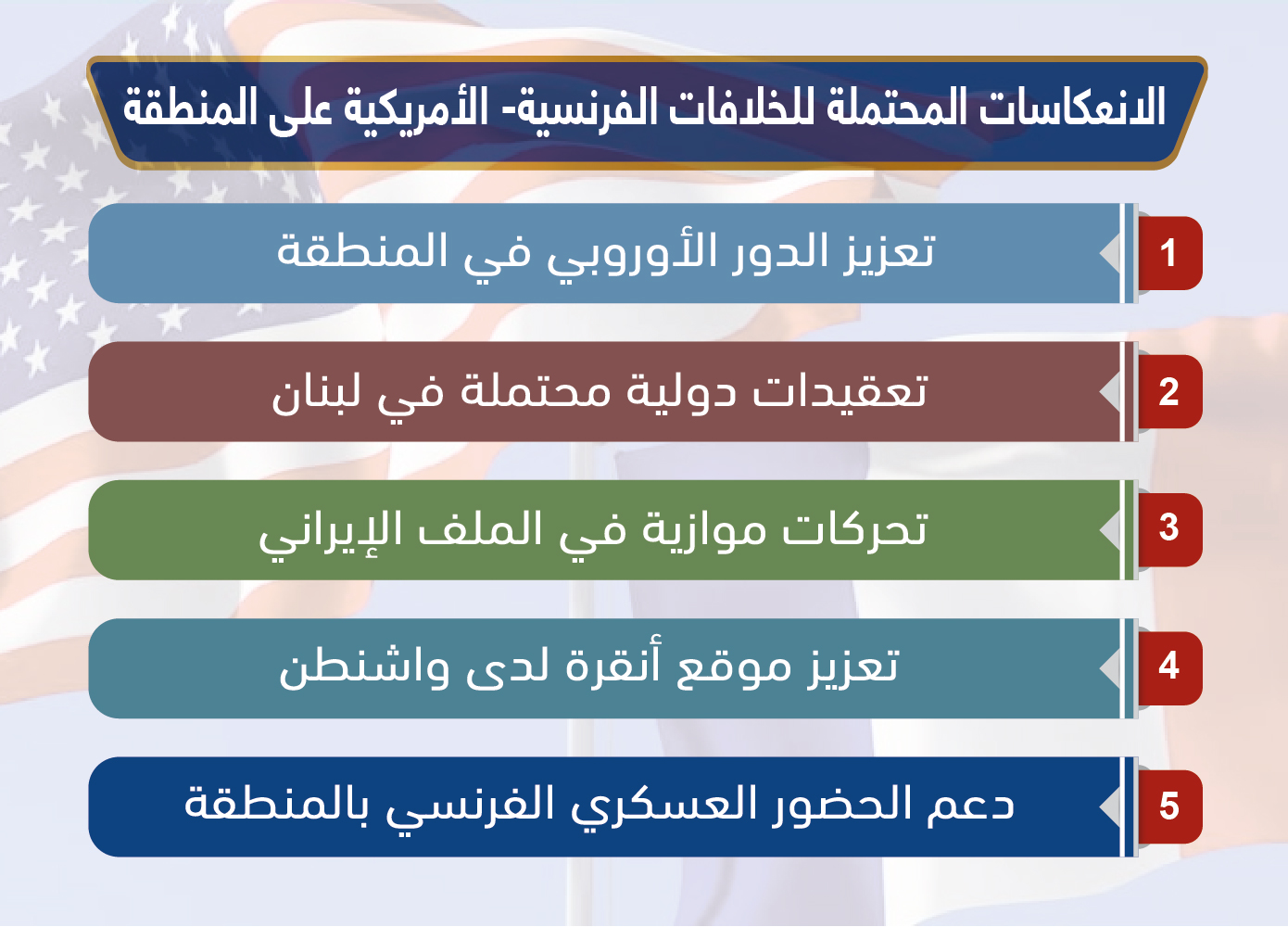 الانعكاسات المحتملة للخلافات الفرنسية- الأمريكية على المنطقة

1
تعزيز الدور الأوروبي في المنطقة

2
تعقيدات دولية محتملة في لبنان

3
تحركات موازية في الملف الإيراني

4
تعزيز موقع أنقرة لدى واشنطن

5
دعم الحضور العسكري الفرنسي بالمنطقة